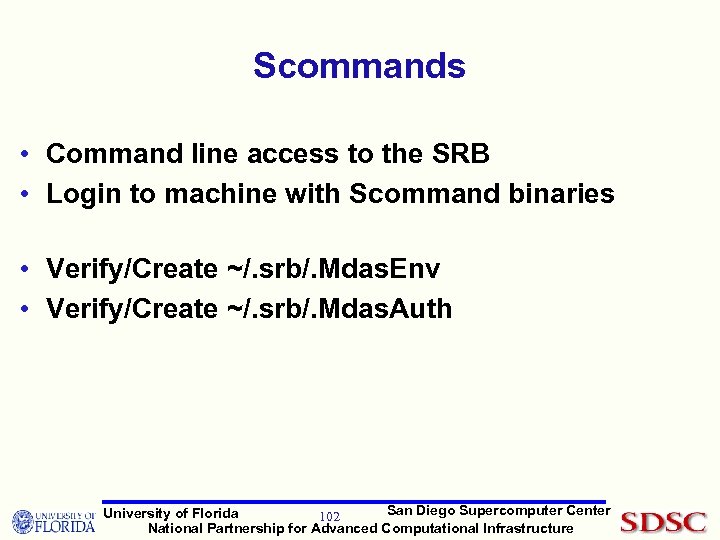 Scommands

• Command line access to the SRB
• Login to machine with Scommand binaries

• Verify/Create ~/.srb/.MdasEnv
• Verify/Create ~/.srb/.MdasAuth

UNIVERSITY OF FLORIDA
University of Florida
102
San Diego Supercomputer Center
National Partnership for Advanced Computational Infrastructure
SDSC